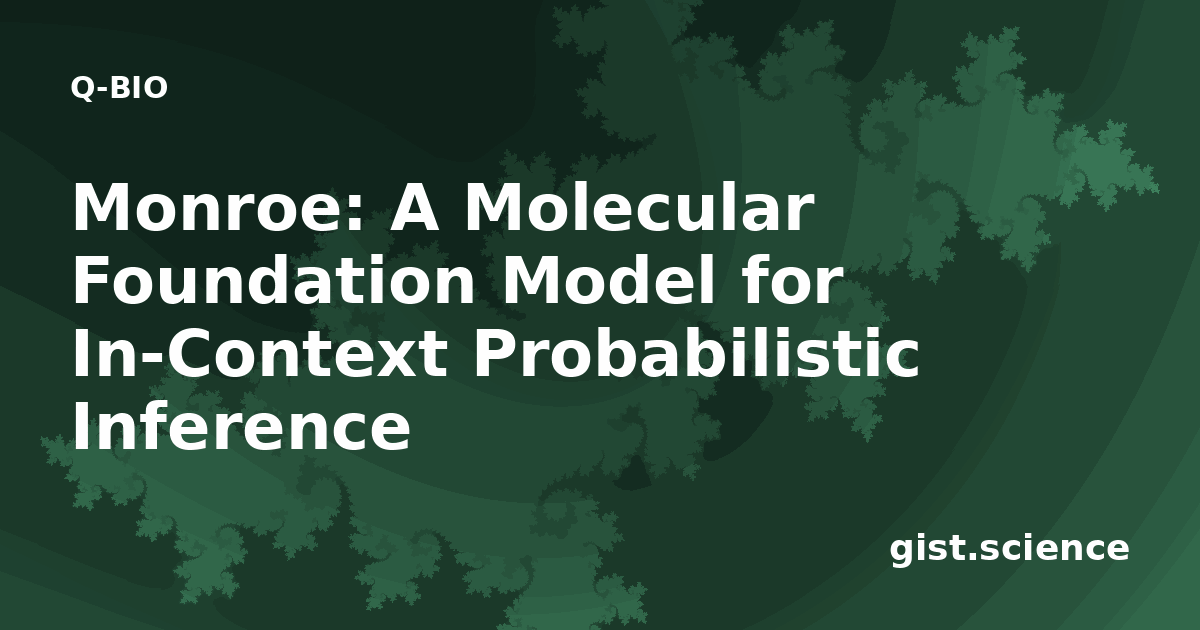 Q-BIO

Monroe: A Molecular Foundation Model for In-Context Probabilistic Inference

gist.science